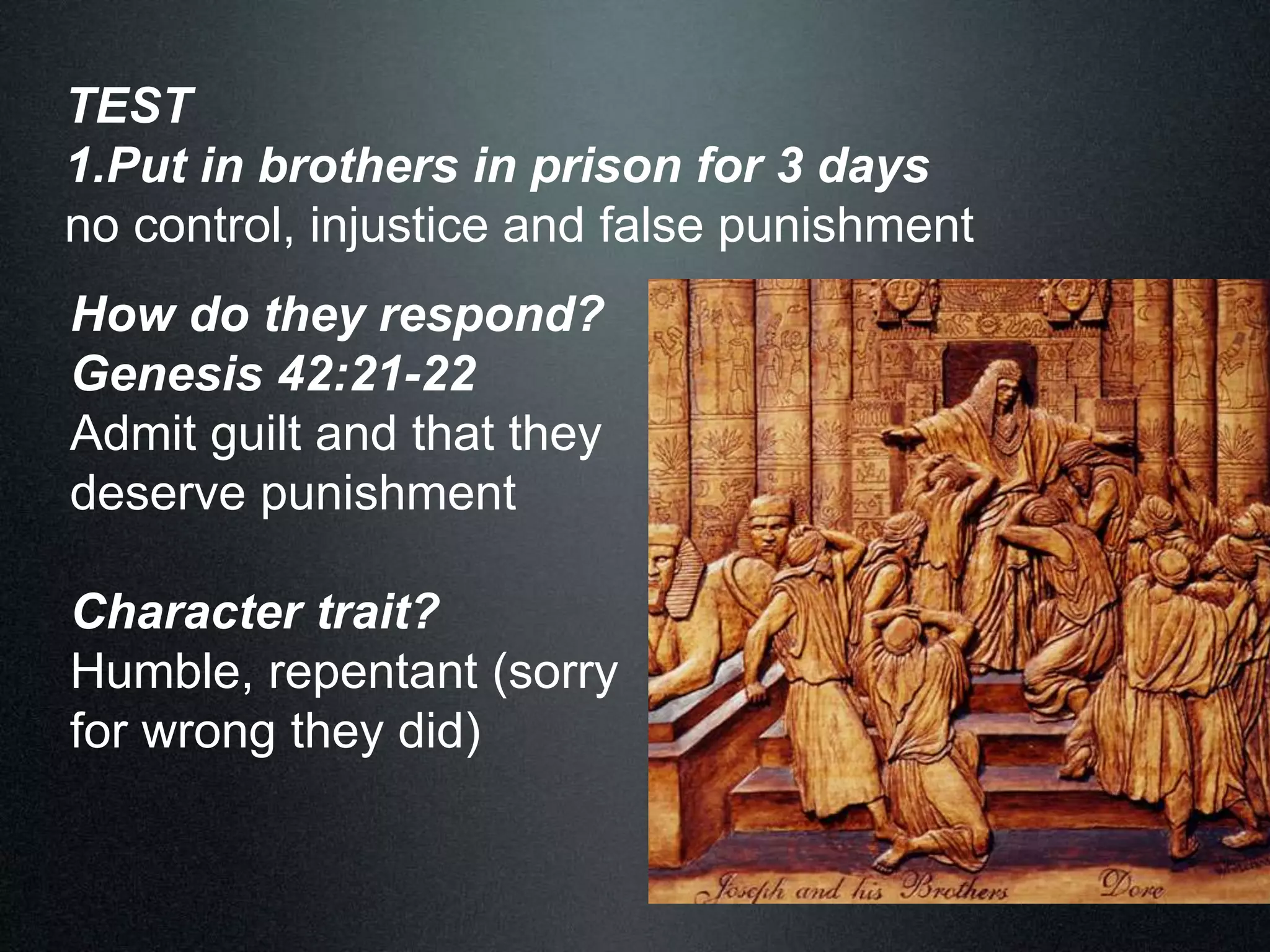 TEST
1.Put in brothers in prison for 3 days
no control, injustice and false punishment

How do they respond?
Genesis 42:21-22
Admit guilt and that they deserve punishment

Character trait?
Humble, repentant (sorry for wrong they did)

Joseph and his Brothers Dore